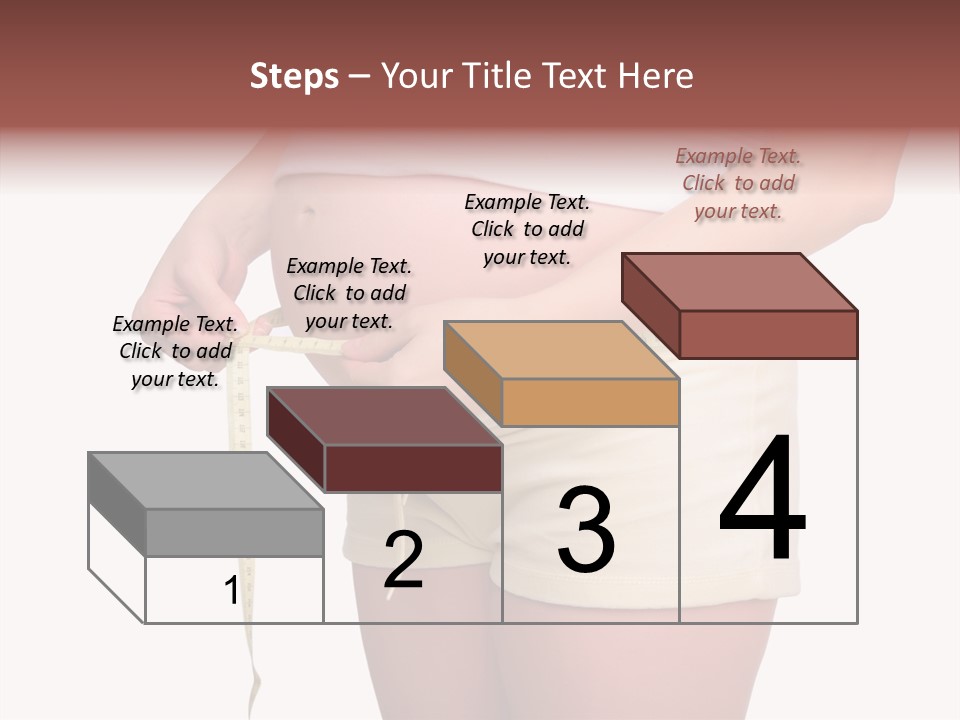 Steps – Your Title Text Here

Example Text. Click to add your text.

Example Text. Click to add your text.

Example Text. Click to add your text.

Example Text. Click to add your text.

1

2

3

4